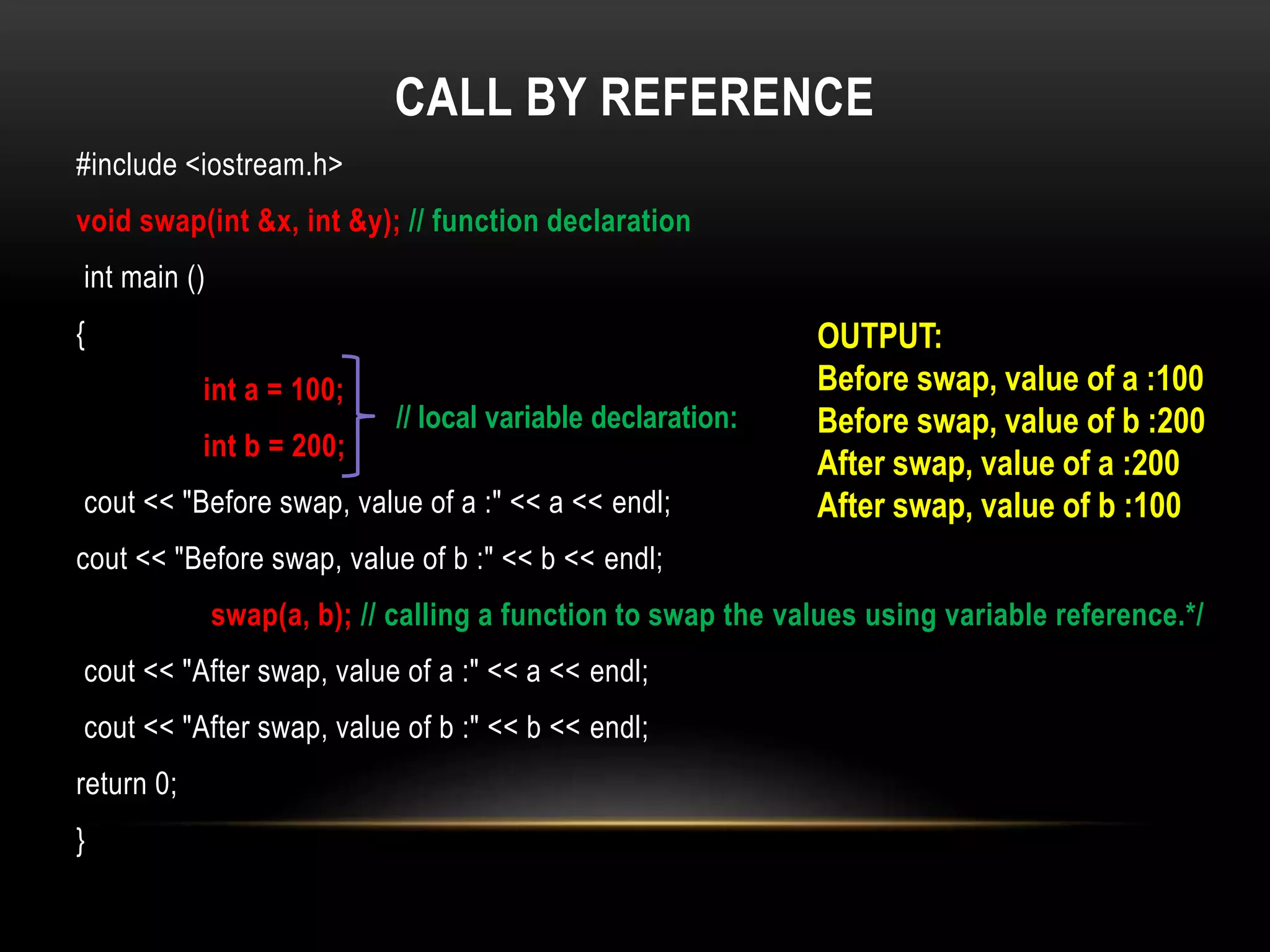 CALL BY REFERENCE

#include <iostream.h>

void swap(int &x, int &y); // function declaration

int main ()

{

int a = 100;

int b = 200;

// local variable declaration:

cout << "Before swap, value of a :" << a << endl;

cout << "Before swap, value of b :" << b << endl;

swap(a, b); // calling a function to swap the values using variable reference.*/

cout << "After swap, value of a :" << a << endl;

cout << "After swap, value of b :" << b << endl;

return 0;

}

OUTPUT:
Before swap, value of a :100
Before swap, value of b :200
After swap, value of a :200
After swap, value of b :100